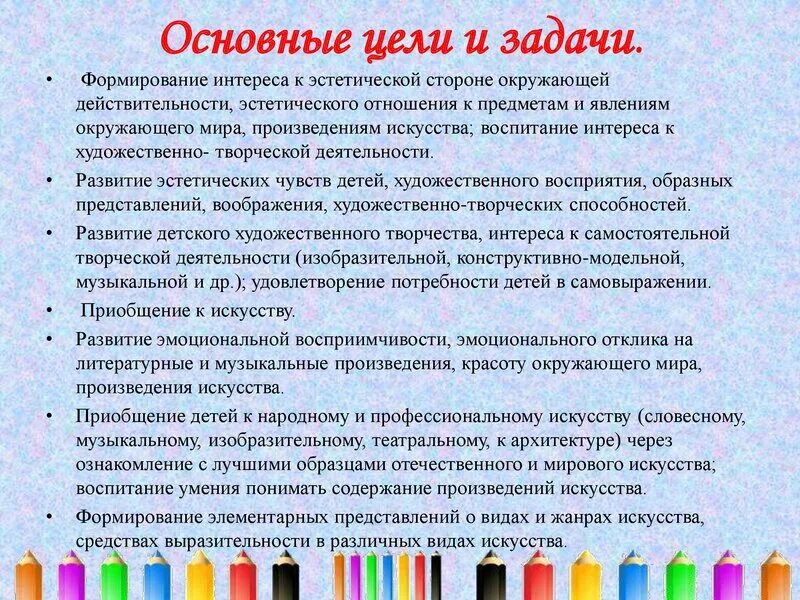 Основные цели и задачи.

• Формирование интереса к эстетической стороне окружающей действительности, эстетического отношения к предметам и явлениям окружающего мира, произведениям искусства; воспитание интереса к художественно- творческой деятельности.

• Развитие эстетических чувств детей, художественного восприятия, образных представлений, воображения, художественно-творческих способностей.

• Развитие детского художественного творчества, интереса к самостоятельной творческой деятельности (изобразительной, конструктивно-модельной, музыкальной и др.); удовлетворение потребности детей в самовыражении.

• Приобщение к искусству.

• Развитие эмоциональной восприимчивости, эмоционального отклика на литературные и музыкальные произведения, красоту окружающего мира, произведения искусства.

• Приобщение детей к народному и профессиональному искусству (словесному, музыкальному, изобразительному, театральному, к архитектуре) через ознакомление с лучшими образцами отечественного и мирового искусства; воспитание умения понимать содержание произведений искусства.

• Формирование элементарных представлений о видах и жанрах искусства, средствах выразительности в различных видах искусства.